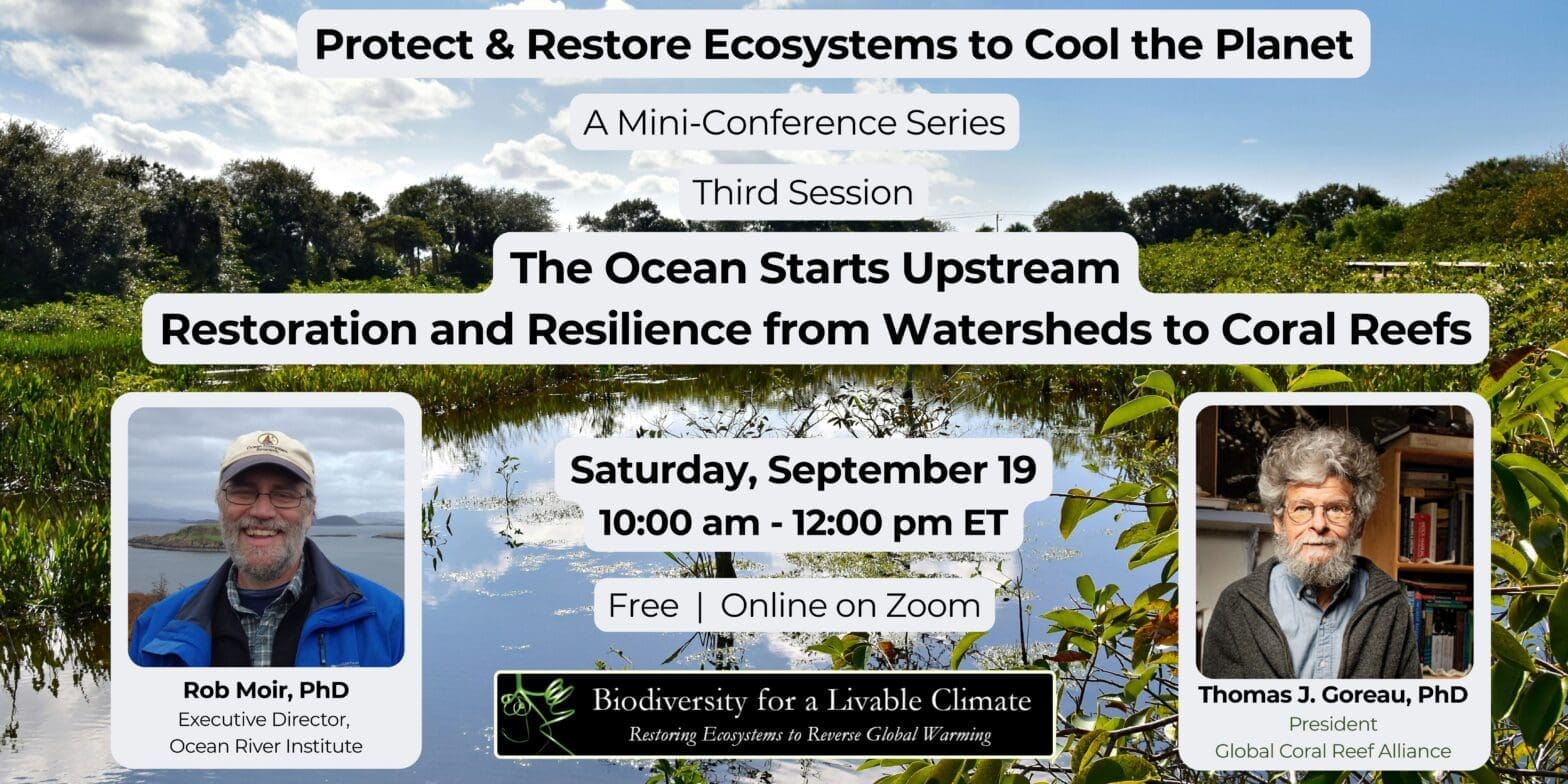 Protect & Restore Ecosystems to Cool the Planet

A Mini-Conference Series

Third Session

The Ocean Starts Upstream
Restoration and Resilience from Watersheds to Coral Reefs

Saturday, September 19
10:00 am - 12:00 pm ET

Free | Online on Zoom

Rob Moir, PhD
Executive Director,
Ocean River Institute

Biodiversity for a Livable Climate
Restoring Ecosystems to Reverse Global Warming

Thomas J. Goreau, PhD
President
Global Coral Reef Alliance